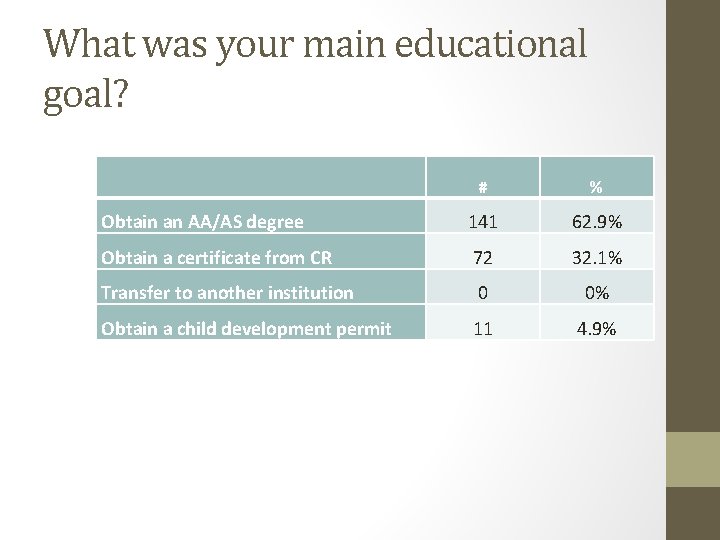 What was your main educational goal?

| | # | % |
|---|---|---|
| Obtain an AA/AS degree | 141 | 62.9% |
| Obtain a certificate from CR | 72 | 32.1% |
| Transfer to another institution | 0 | 0% |
| Obtain a child development permit | 11 | 4.9% |